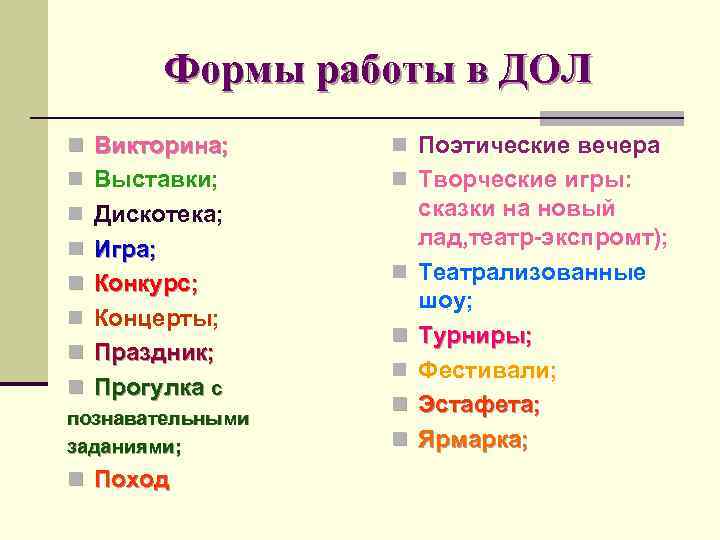 Формы работы в ДОЛ

- Викторина;
- Выставки;
- Дискотека;
- Игра;
- Конкурс;
- Концерты;
- Праздник;
- Прогулка с познавательными заданиями;
- Поход

- Поэтические вечера
- Творческие игры: сказки на новый лад,театр-экспромт);
- Театрализованные шоу;
- Турниры;
- Фестивали;
- Эстафета;
- Ярмарка;